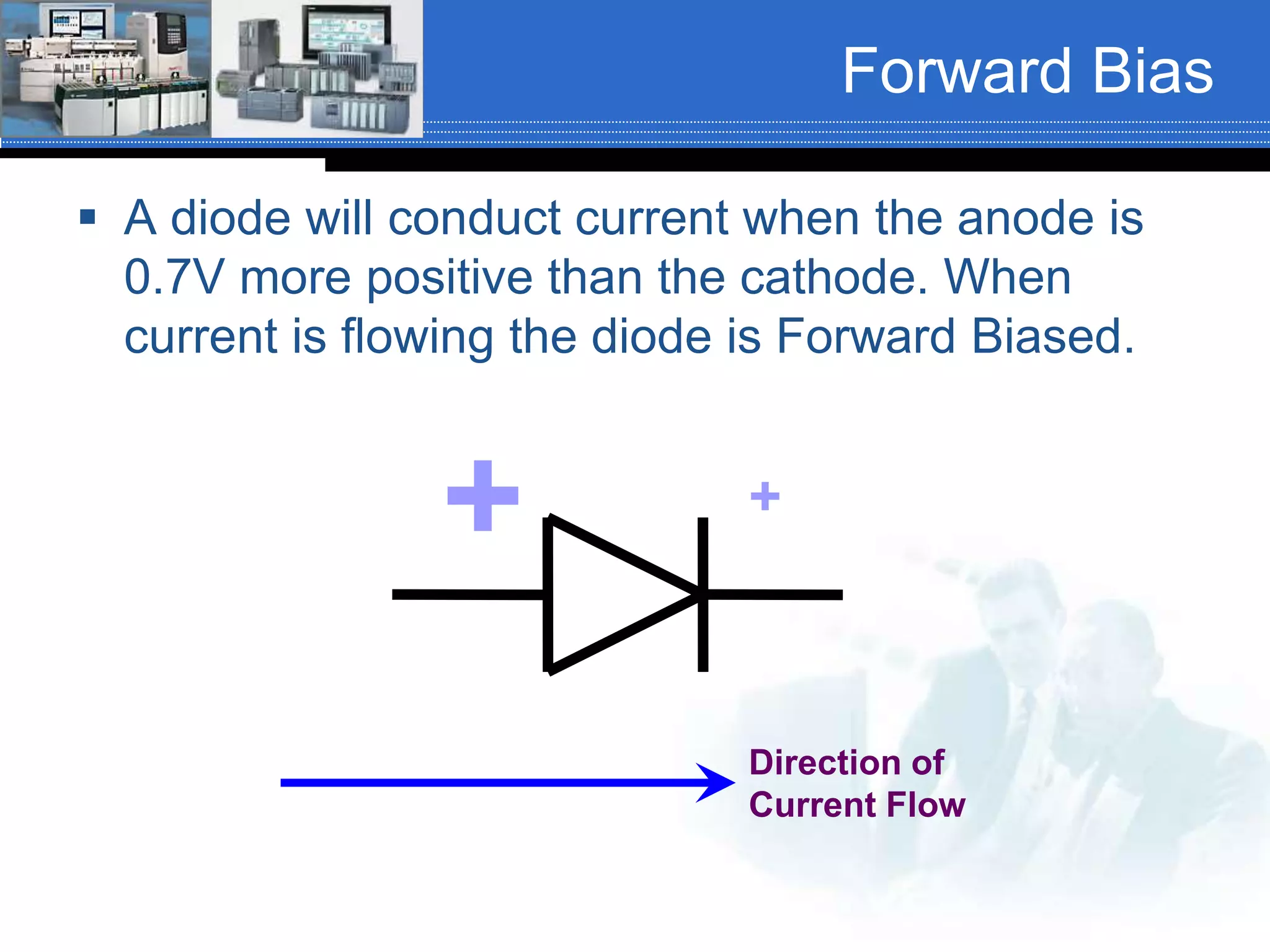 Forward Bias

▪ A diode will conduct current when the anode is 0.7V more positive than the cathode. When current is flowing the diode is Forward Biased.

+

+

Direction of Current Flow